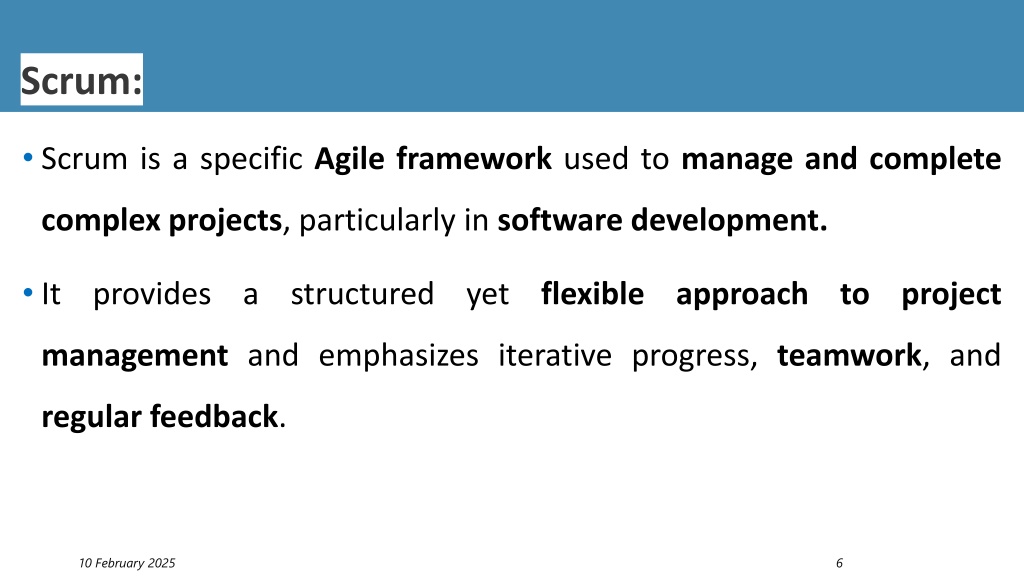 Scrum:

• Scrum is a specific Agile framework used to manage and complete complex projects, particularly in software development.

• It provides a structured yet flexible approach to project management and emphasizes iterative progress, teamwork, and regular feedback.

10 February 2025

6